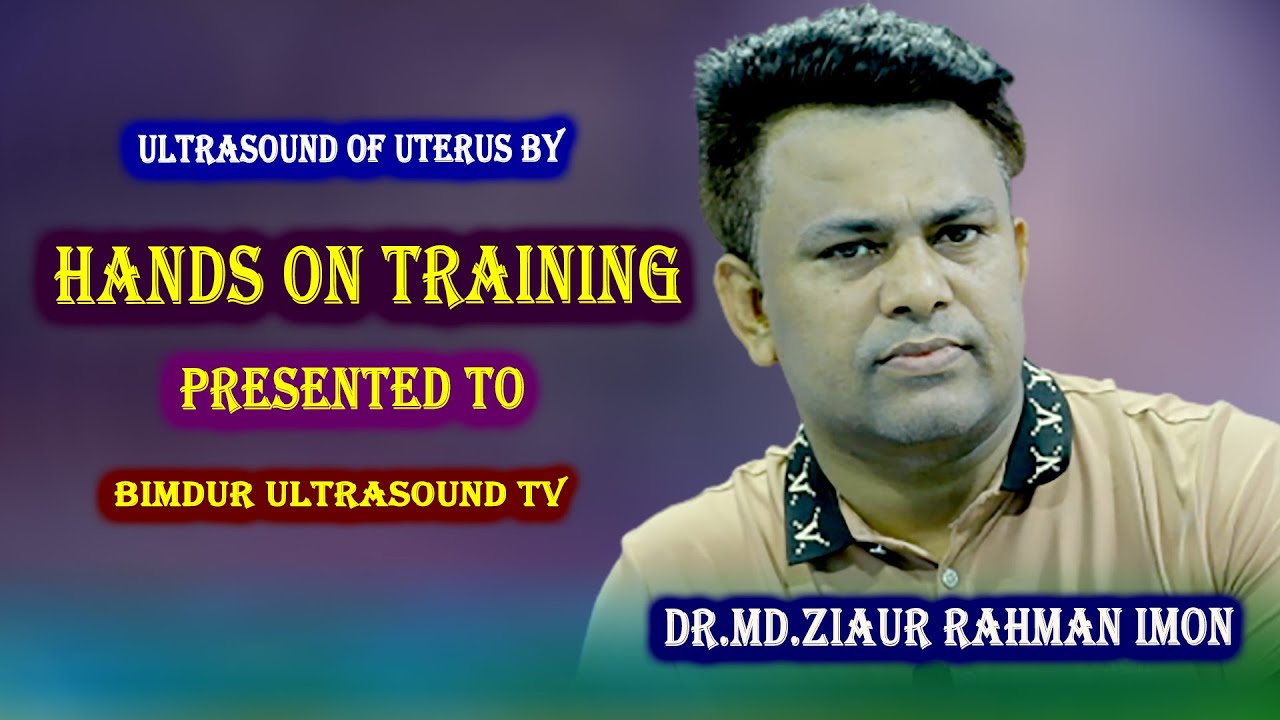 ULTRASOUND OF UTERUS BY

HANDS ON TRAINING

PRESENTED TO

BIMDUR ULTRASOUND TV

DR.MD.ZIAUR RAHMAN IMON